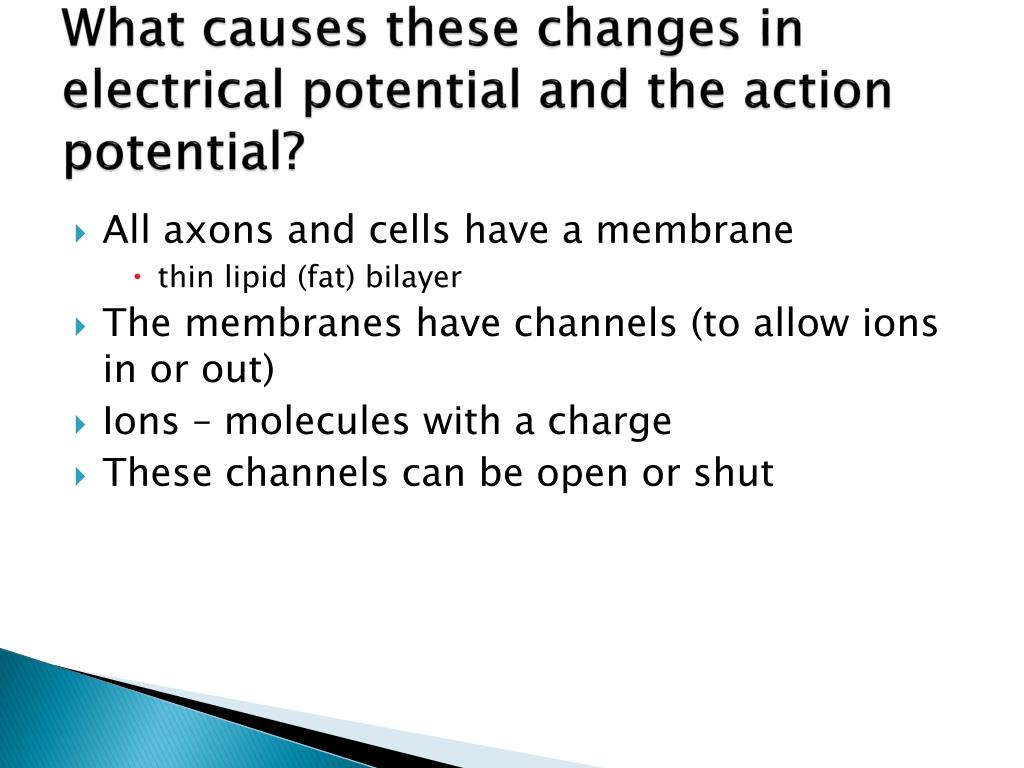 What causes these changes in electrical potential and the action potential?

All axons and cells have a membrane
thin lipid (fat) bilayer
The membranes have channels (to allow ions in or out)
Ions – molecules with a charge
These channels can be open or shut